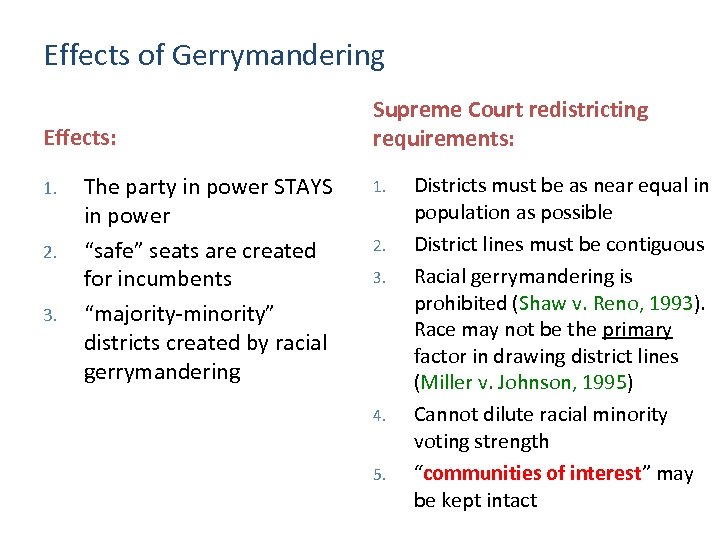 Effects of Gerrymandering

Effects:

1. The party in power STAYS in power
2. “safe” seats are created for incumbents
3. “majority-minority” districts created by racial gerrymandering

Supreme Court redistricting requirements:

1. Districts must be as near equal in population as possible
2. District lines must be contiguous
3. Racial gerrymandering is prohibited (Shaw v. Reno, 1993). Race may not be the primary factor in drawing district lines (Miller v. Johnson, 1995)
4. Cannot dilute racial minority voting strength
5. “communities of interest” may be kept intact